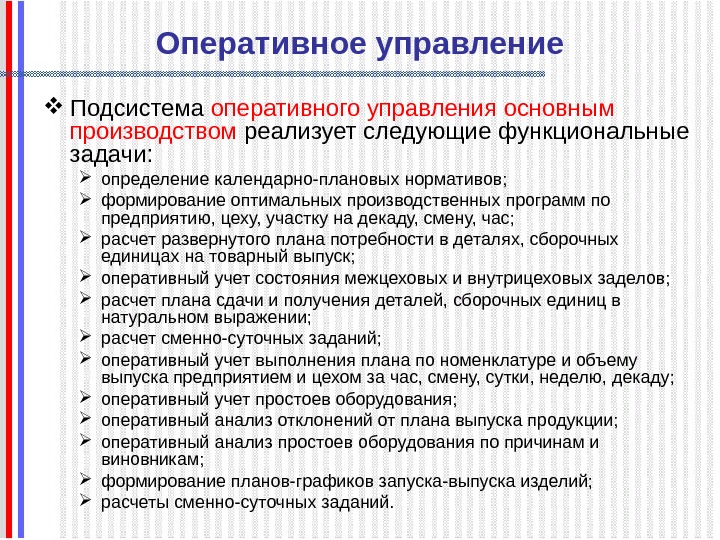 Оперативное управление

❖ Подсистема оперативного управления основным производством реализует следующие функциональные задачи:

➢ определение календарно-плановых нормативов;
➢ формирование оптимальных производственных программ по предприятию, цеху, участку на декаду, смену, час;
➢ расчет развернутого плана потребности в деталях, сборочных единицах на товарный выпуск;
➢ оперативный учет состояния межцеховых и внутрицеховых заделов;
➢ расчет плана сдачи и получения деталей, сборочных единиц в натуральном выражении;
➢ расчет сменно-суточных заданий;
➢ оперативный учет выполнения плана по номенклатуре и объему выпуска предприятием и цехом за час, смену, сутки, неделю, декаду;
➢ оперативный учет простоев оборудования;
➢ оперативный анализ отклонений от плана выпуска продукции;
➢ оперативный анализ простоев оборудования по причинам и виновникам;
➢ формирование планов-графиков запуска-выпуска изделий;
➢ расчеты сменно-суточных заданий.